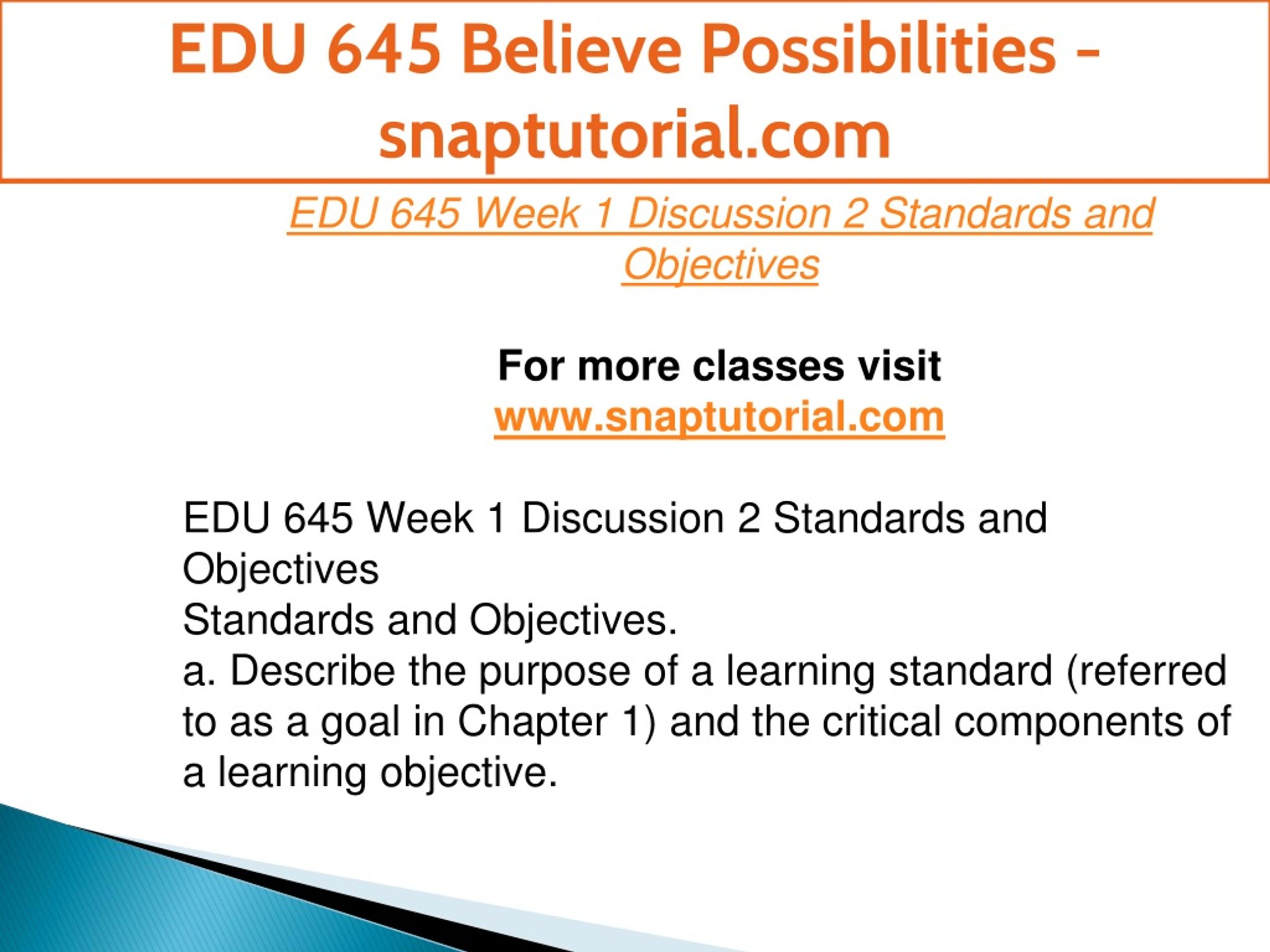 EDU 645 Believe Possibilities - snaptutorial.com

EDU 645 Week 1 Discussion 2 Standards and Objectives

For more classes visit
www.snaptutorial.com

EDU 645 Week 1 Discussion 2 Standards and Objectives
Standards and Objectives.
a. Describe the purpose of a learning standard (referred to as a goal in Chapter 1) and the critical components of a learning objective.